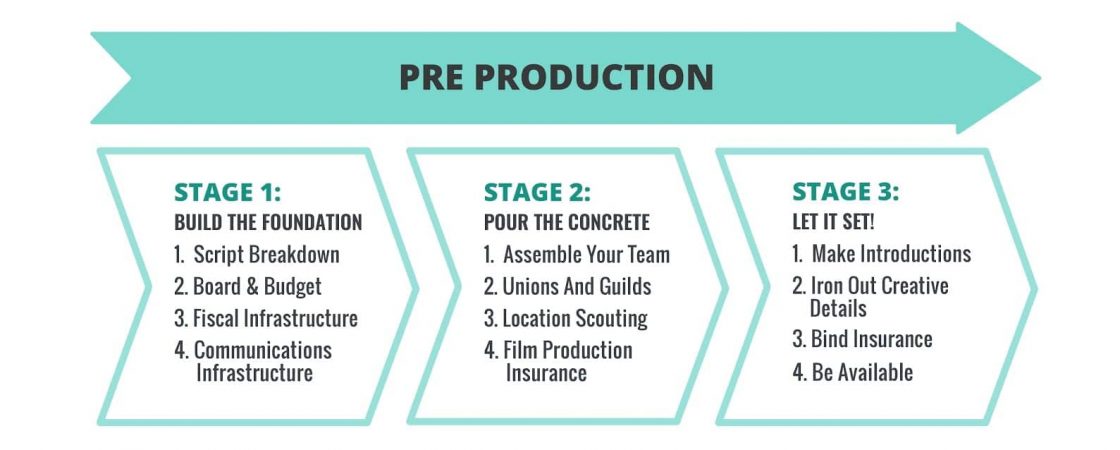 PRE PRODUCTION

STAGE 1:
BUILD THE FOUNDATION
1. Script Breakdown
2. Board & Budget
3. Fiscal Infrastructure
4. Communications Infrastructure

STAGE 2:
POUR THE CONCRETE
1. Assemble Your Team
2. Unions And Guilds
3. Location Scouting
4. Film Production Insurance

STAGE 3:
LET IT SET!
1. Make Introductions
2. Iron Out Creative Details
3. Bind Insurance
4. Be Available